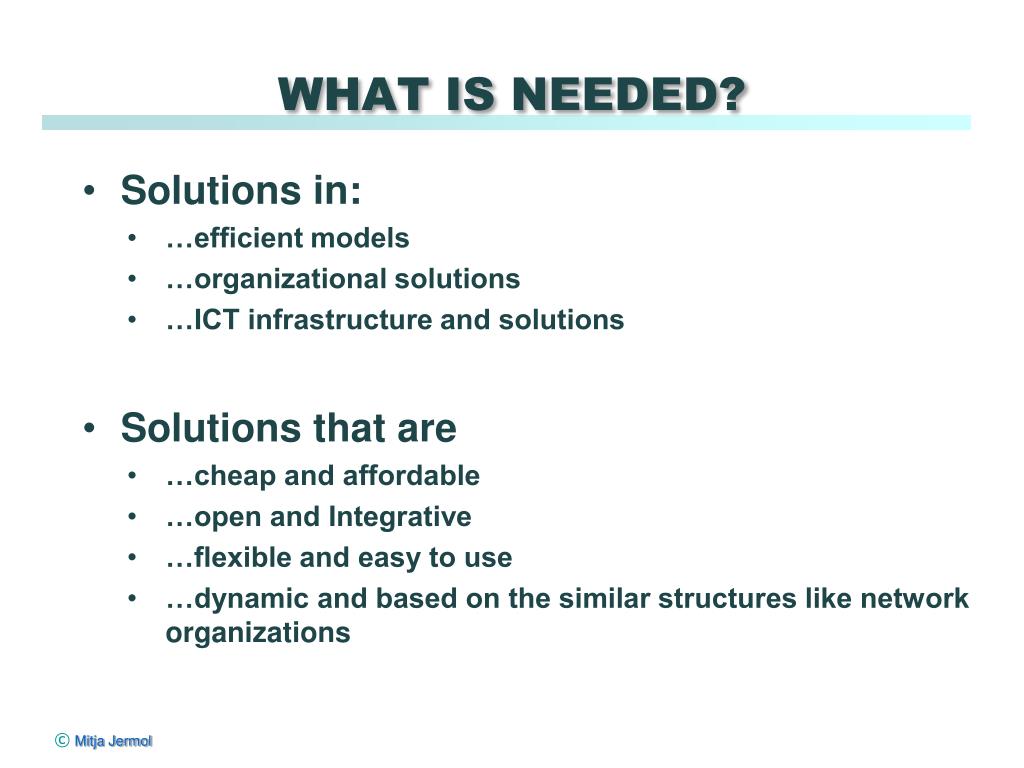 WHAT IS NEEDED?

• Solutions in:
  • …efficient models
  • …organizational solutions
  • …ICT infrastructure and solutions

• Solutions that are
  • …cheap and affordable
  • …open and Integrative
  • …flexible and easy to use
  • …dynamic and based on the similar structures like network organizations

© Mitja Jermol